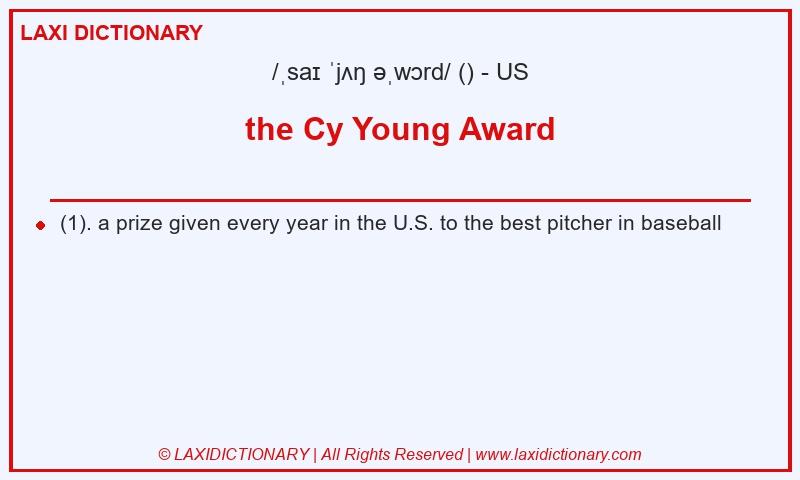 LAXI DICTIONARY

/ˌsaɪ ˈjʌŋ əˌwɔrd/ () - US

the Cy Young Award

(1). a prize given every year in the U.S. to the best pitcher in baseball

© LAXIDICTIONARY | All Rights Reserved | www.laxidictionary.com